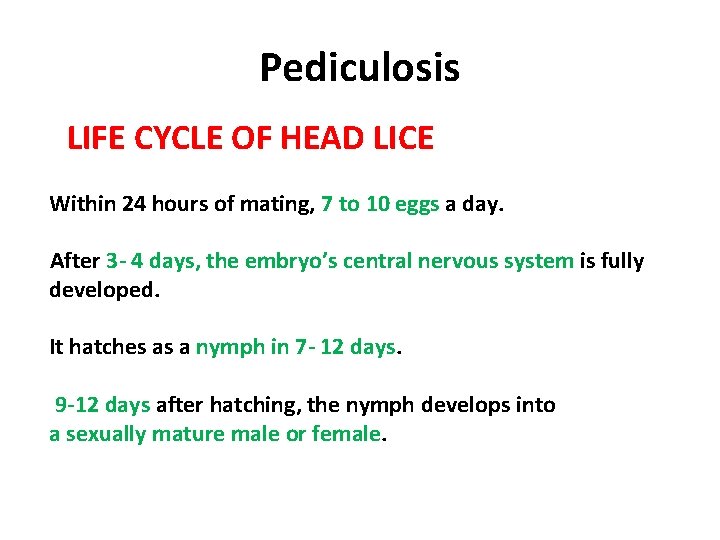 Pediculosis

LIFE CYCLE OF HEAD LICE

Within 24 hours of mating, 7 to 10 eggs a day.

After 3- 4 days, the embryo's central nervous system is fully developed.

It hatches as a nymph in 7- 12 days.

9-12 days after hatching, the nymph develops into a sexually mature male or female.